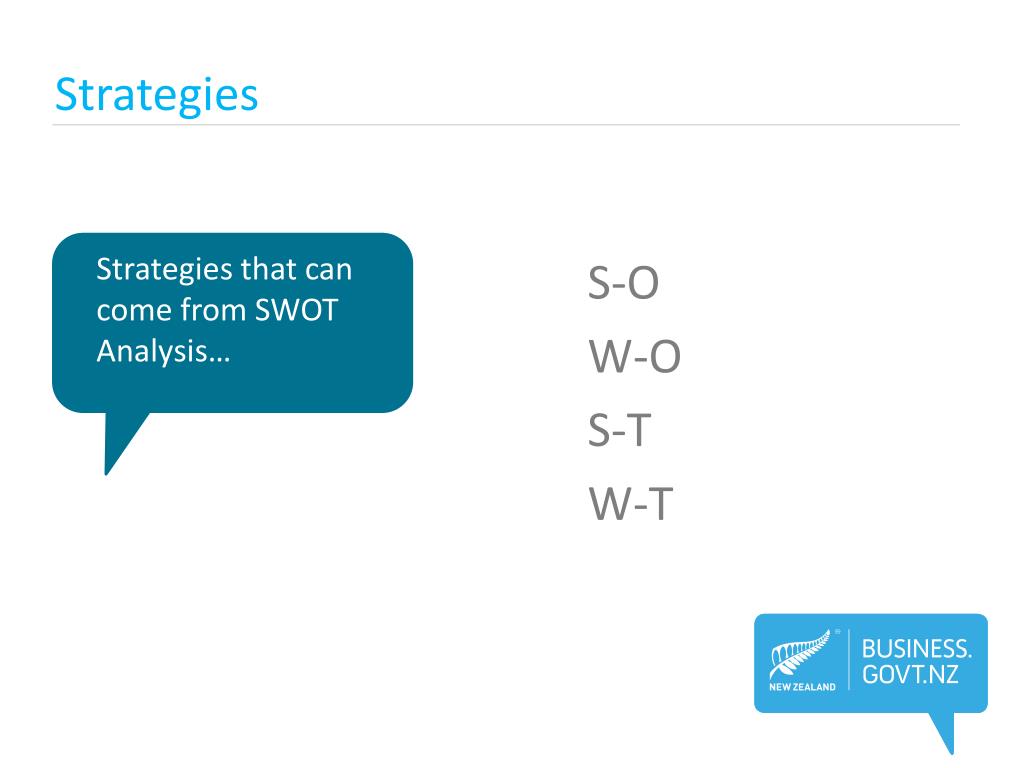 Strategies

Strategies that can come from SWOT Analysis…

S-O
W-O
S-T
W-T

NEW ZEALAND
BUSINESS.
GOVT.NZ